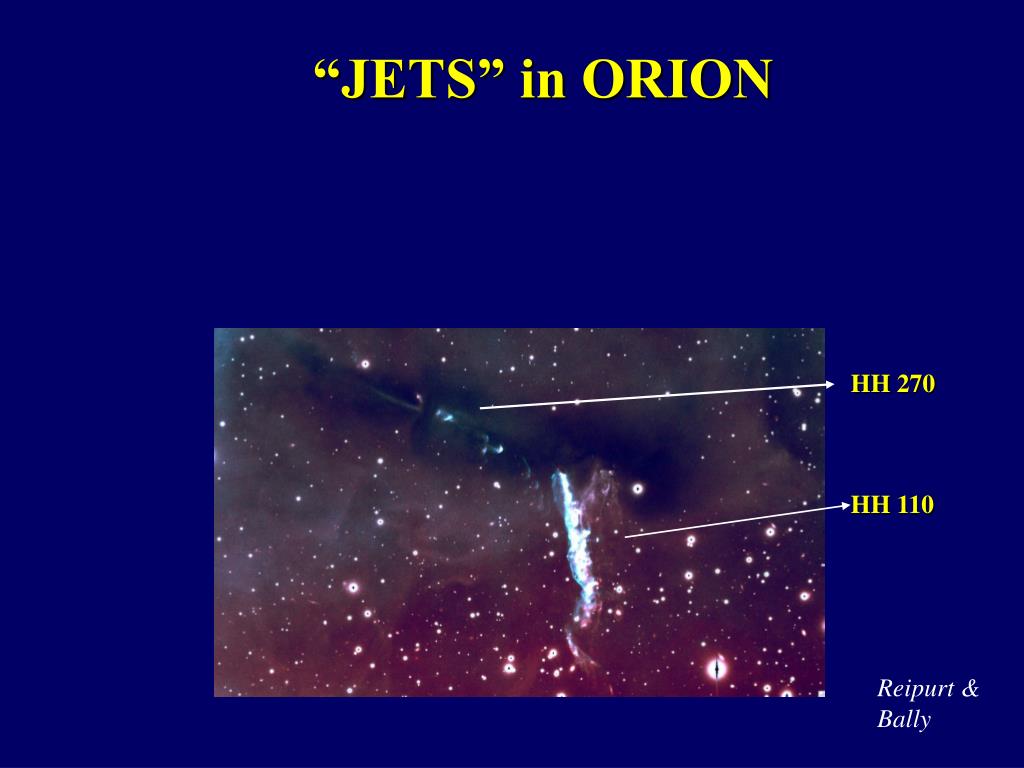 “JETS” in ORION

HH 270

HH 110

Reipurt & Bally